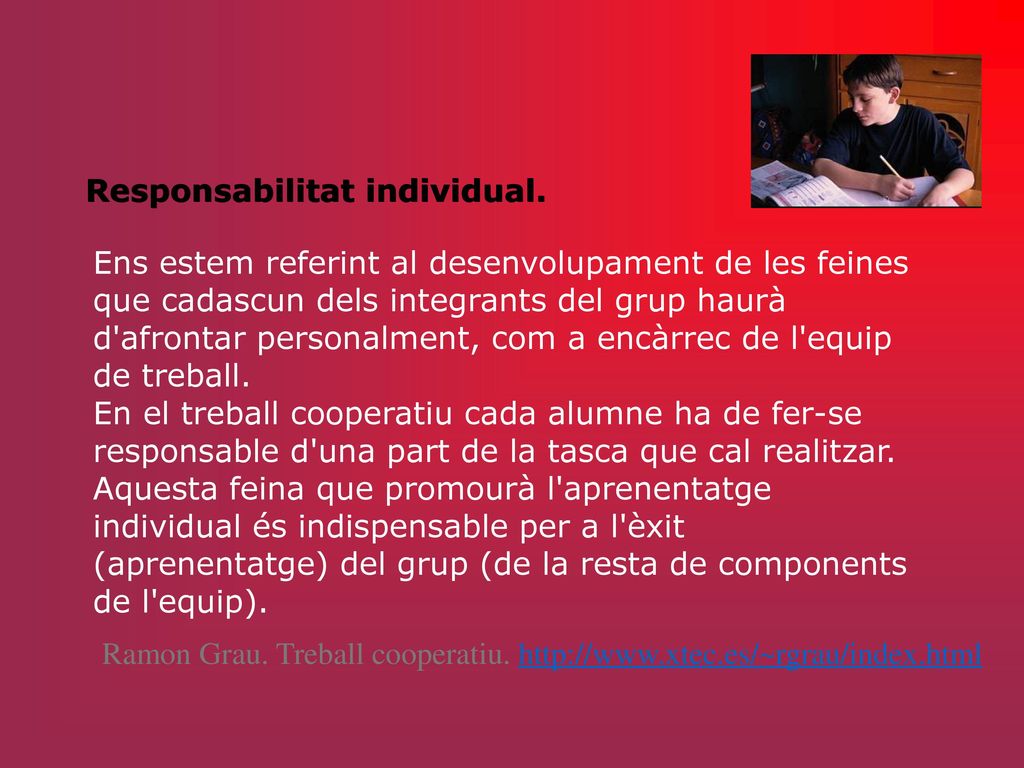 Responsabilitat individual.

Ens estem referint al desenvolupament de les feines que cadascun dels integrants del grup haurà d'afrontar personalment, com a encàrrec de l'equip de treball.
En el treball cooperatiu cada alumne ha de fer-se responsable d'una part de la tasca que cal realitzar. Aquesta feina que promourà l'aprenentatge individual és indispensable per a l'èxit (aprenentatge) del grup (de la resta de components de l'equip).

Ramon Grau. Treball cooperatiu. http://www.xtec.es/~rgrau/index.html